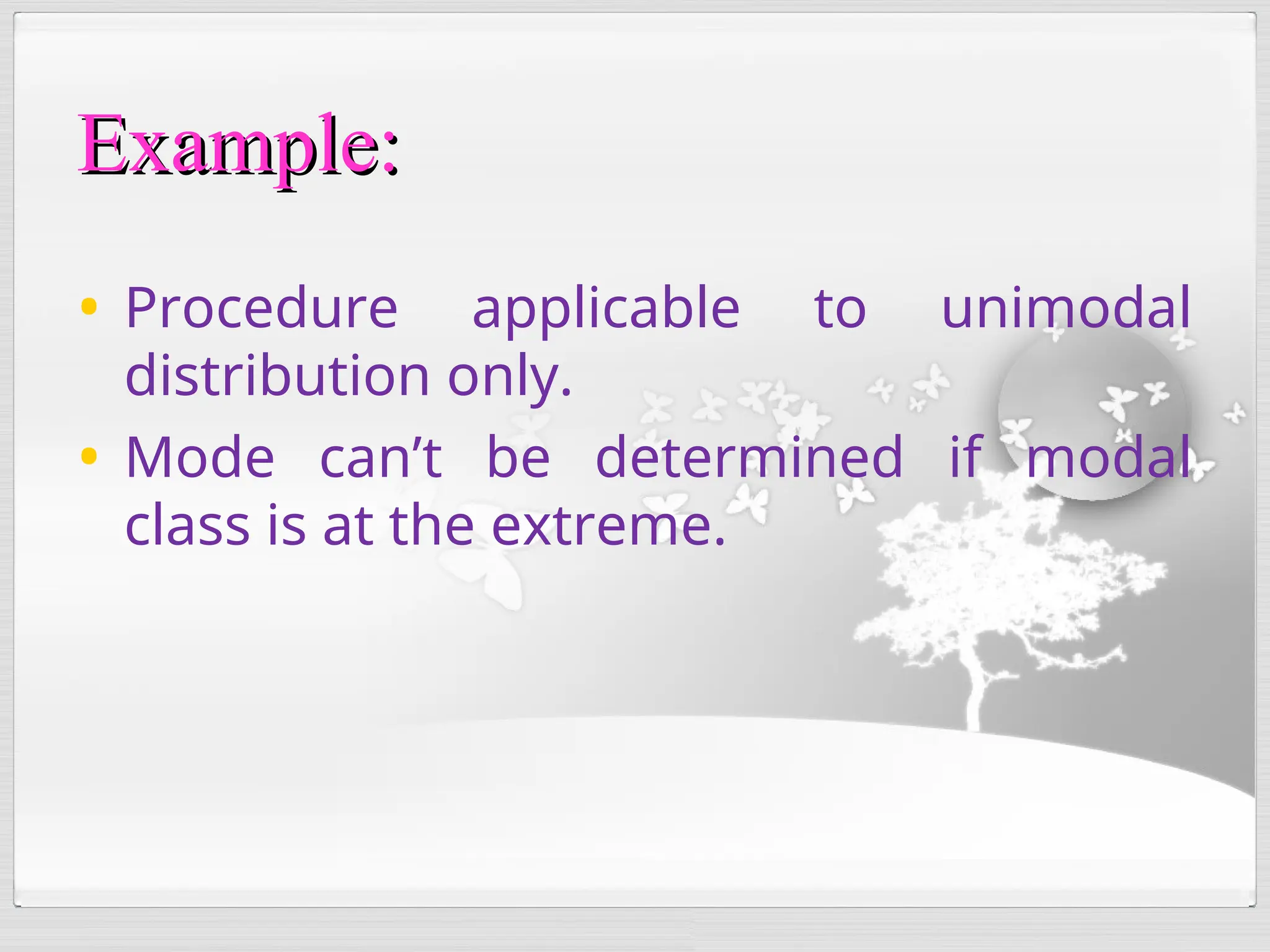 Example:

• Procedure applicable to unimodal distribution only.
• Mode can’t be determined if modal class is at the extreme.